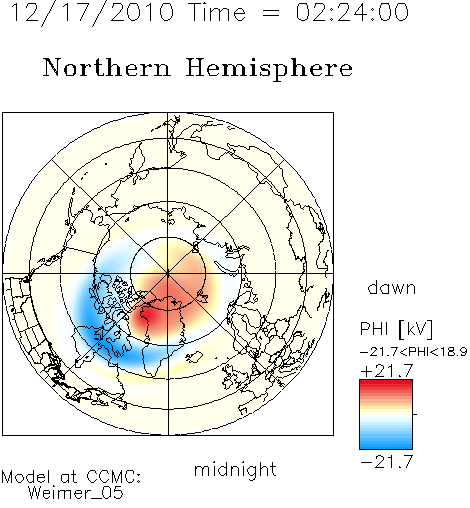 12/17/2010 Time = 02:24:00

Northern Hemisphere

dawn

PHI [kV]
−21.7<PHI<18.9
+21.7
−21.7

midnight

Model at CCMC:
Weimer_05